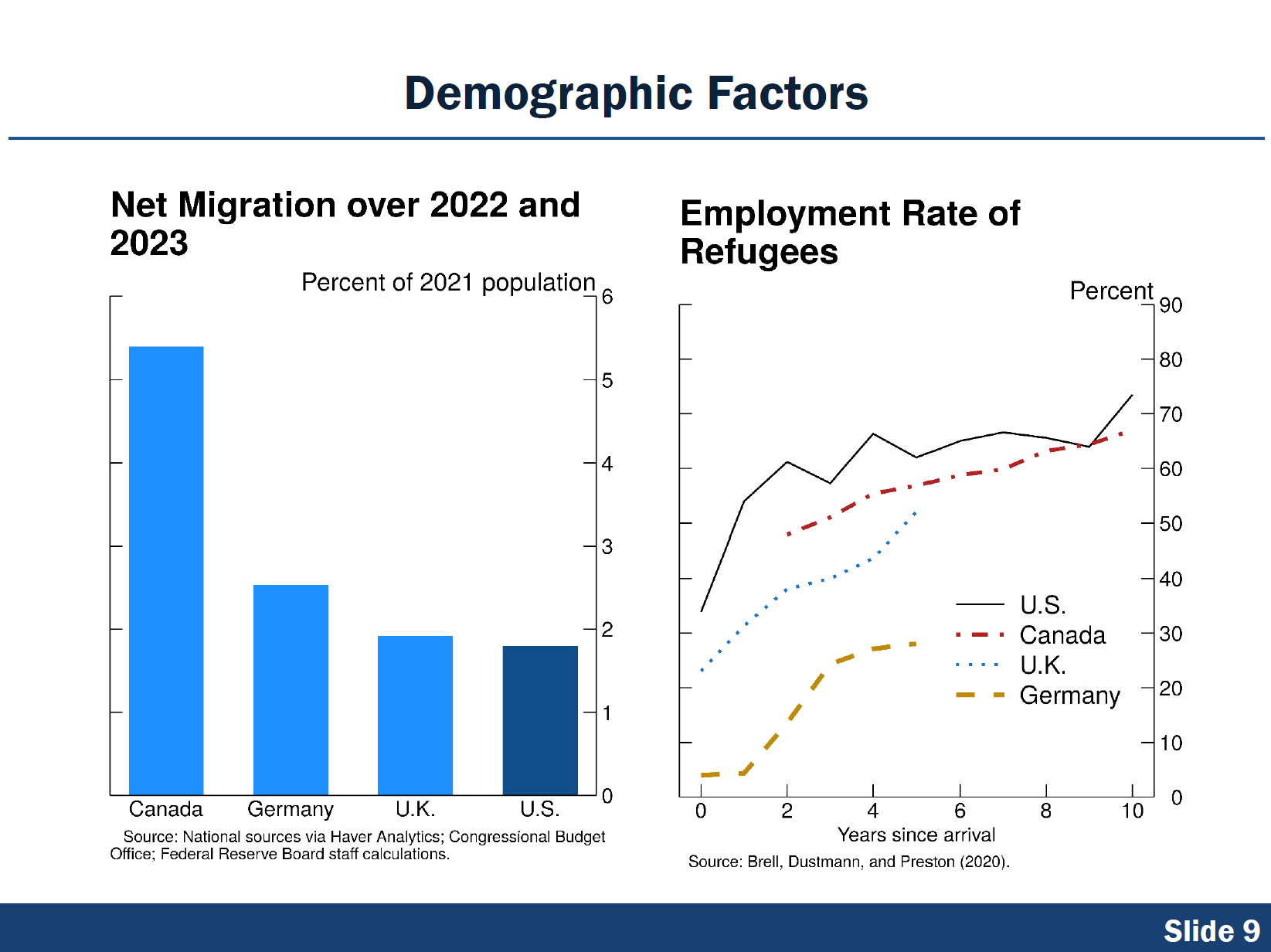 Demographic Factors

Net Migration over 2022 and 2023

Percent of 2021 population

6
5
4
3
2
1
0

Canada Germany U.K. U.S.

Source: National sources via Haver Analytics; Congressional Budget Office; Federal Reserve Board staff calculations.

Employment Rate of Refugees

Percent

90
80
70
60
50
40
30
20
10
0

U.S.
Canada
U.K.
Germany

0 2 4 6 8 10

Years since arrival

Source: Brell, Dustmann, and Preston (2020).

Slide 9